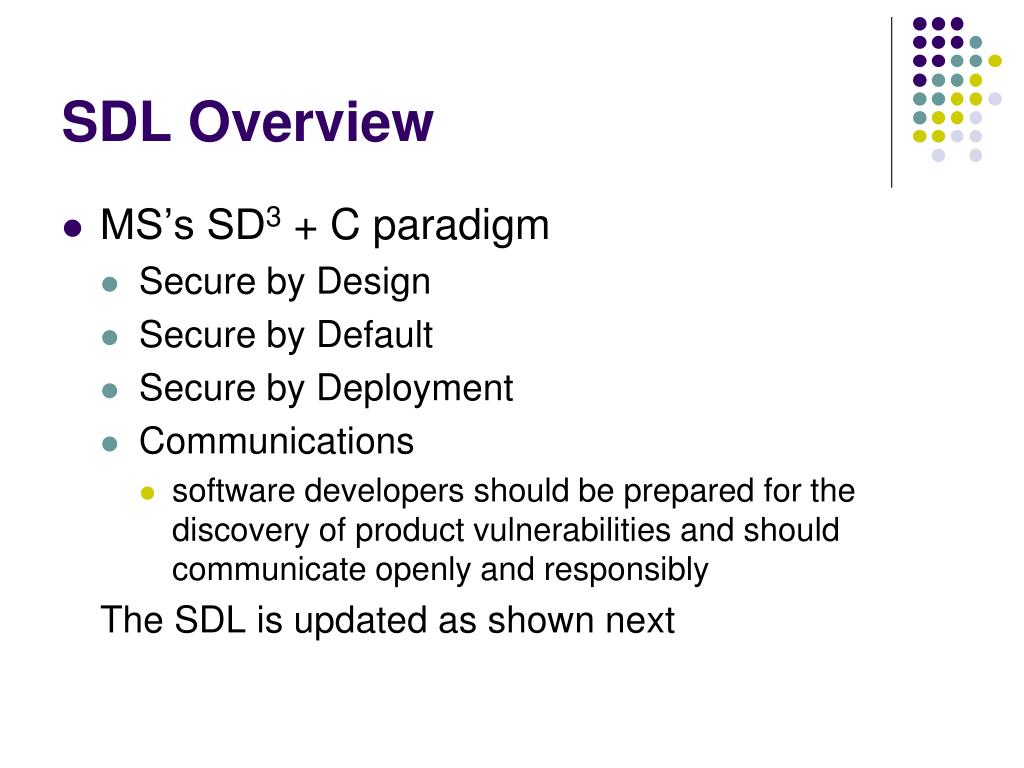 SDL Overview

- MS's SD$^3$ + C paradigm
  - Secure by Design
  - Secure by Default
  - Secure by Deployment
  - Communications
    - software developers should be prepared for the discovery of product vulnerabilities and should communicate openly and responsibly

The SDL is updated as shown next